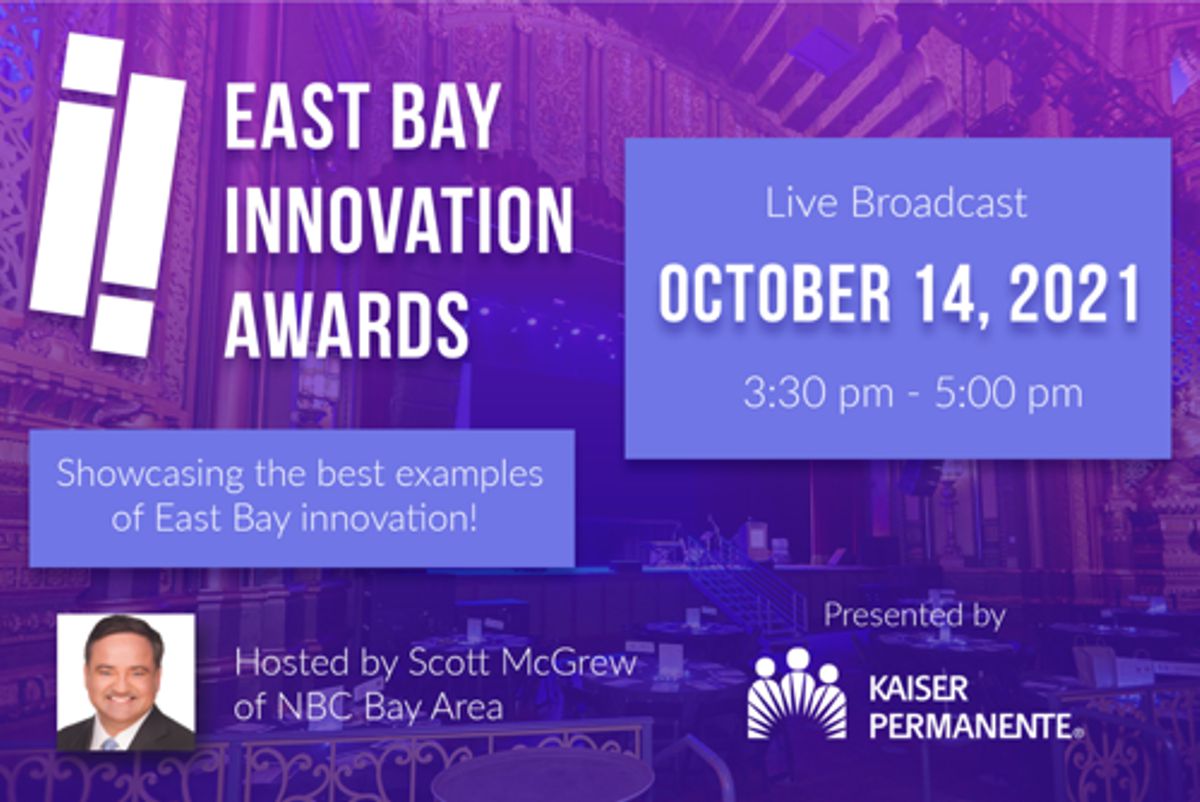 EAST BAY INNOVATION AWARDS

Live Broadcast

OCTOBER 14, 2021

3:30 pm - 5:00 pm

Showcasing the best examples of East Bay innovation!

Hosted by Scott McGrew of NBC Bay Area

Presented by

KAISER PERMANENTE®